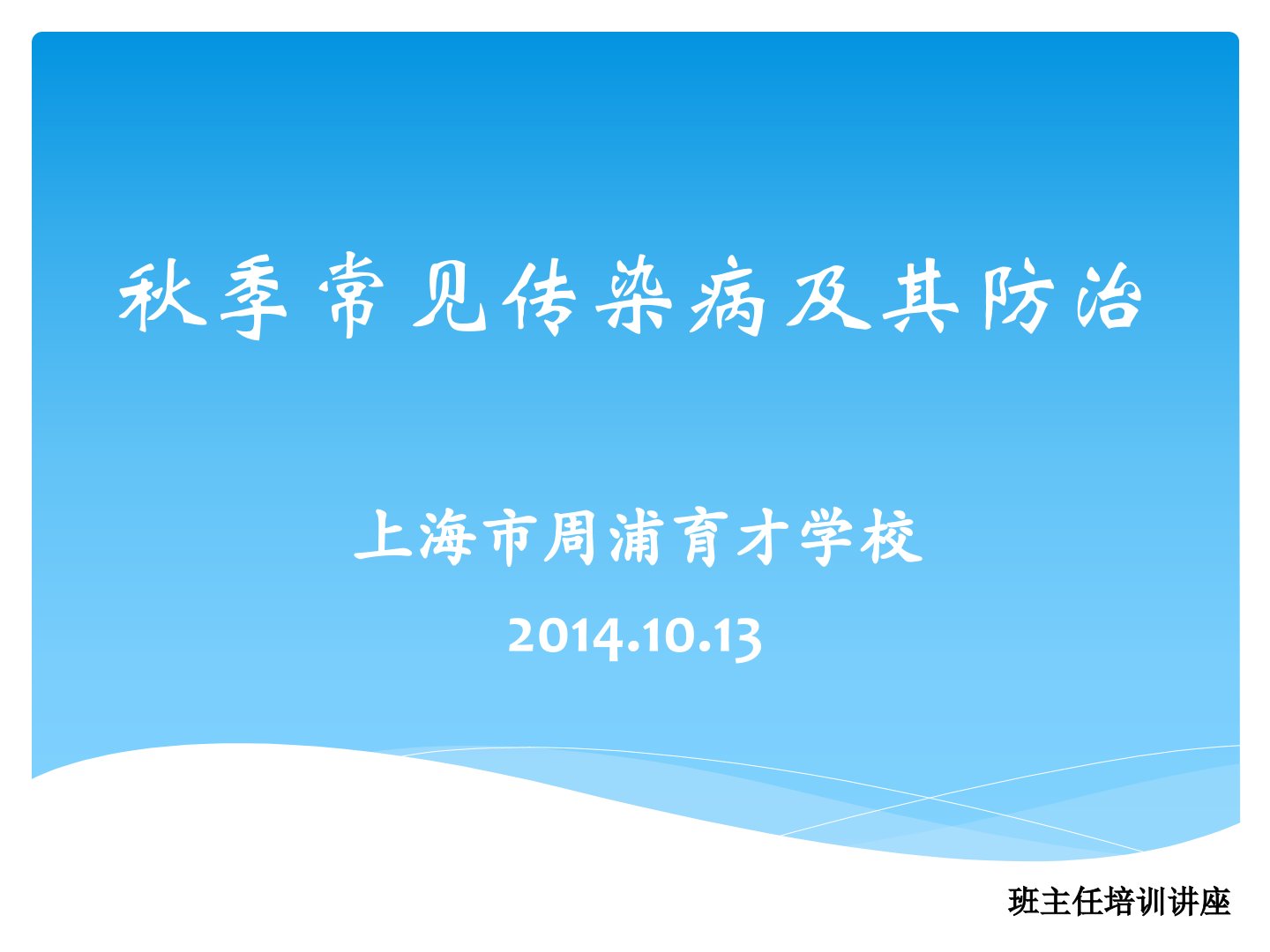 秋季常见传染病及其防治

上海市周浦育才学校

2014.10.13

班主任培训讲座